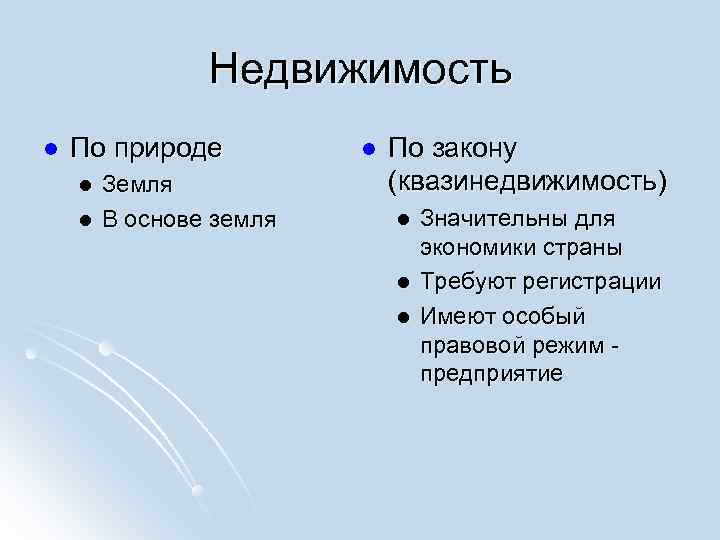 Недвижимость

- По природе
  - Земля
  - В основе земля

- По закону (квазинедвижимость)
  - Значительны для экономики страны
  - Требуют регистрации
  - Имеют особый правовой режим - предприятие